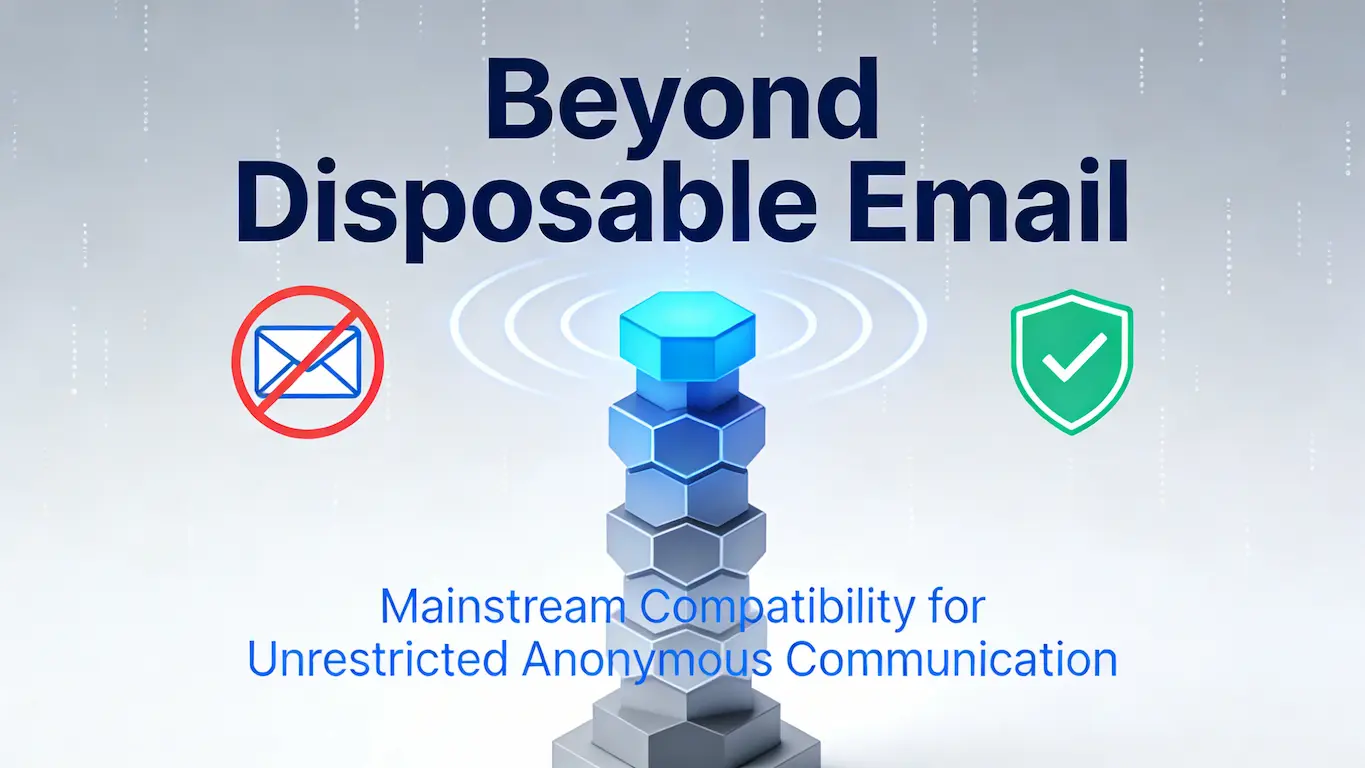 Beyond Disposable Email

Mainstream Compatibility for Unrestricted Anonymous Communication